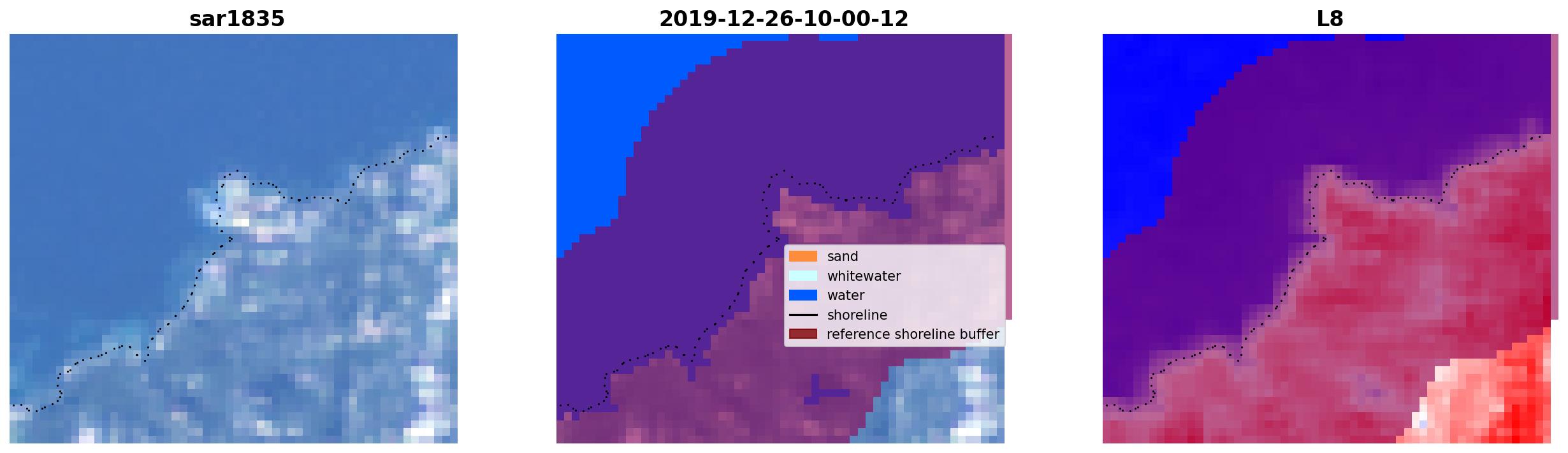 sar1835

2019-12-26-10-00-12

sand
whitewater
water
shoreline
reference shoreline buffer

L8